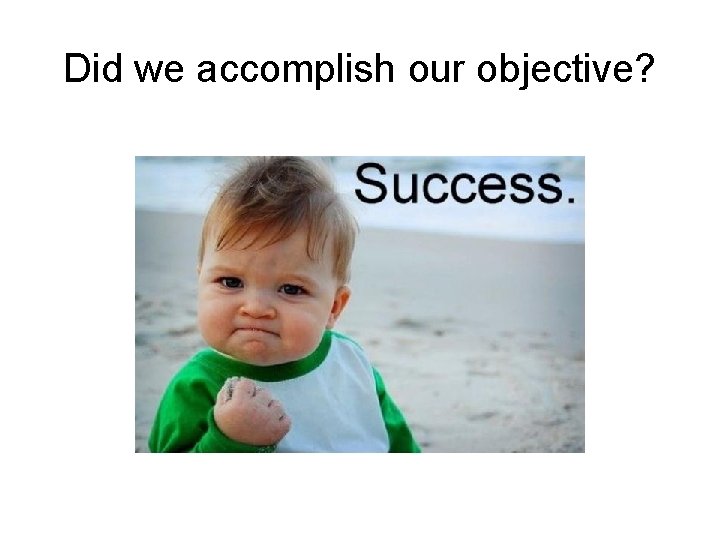 Did we accomplish our objective?

Success.